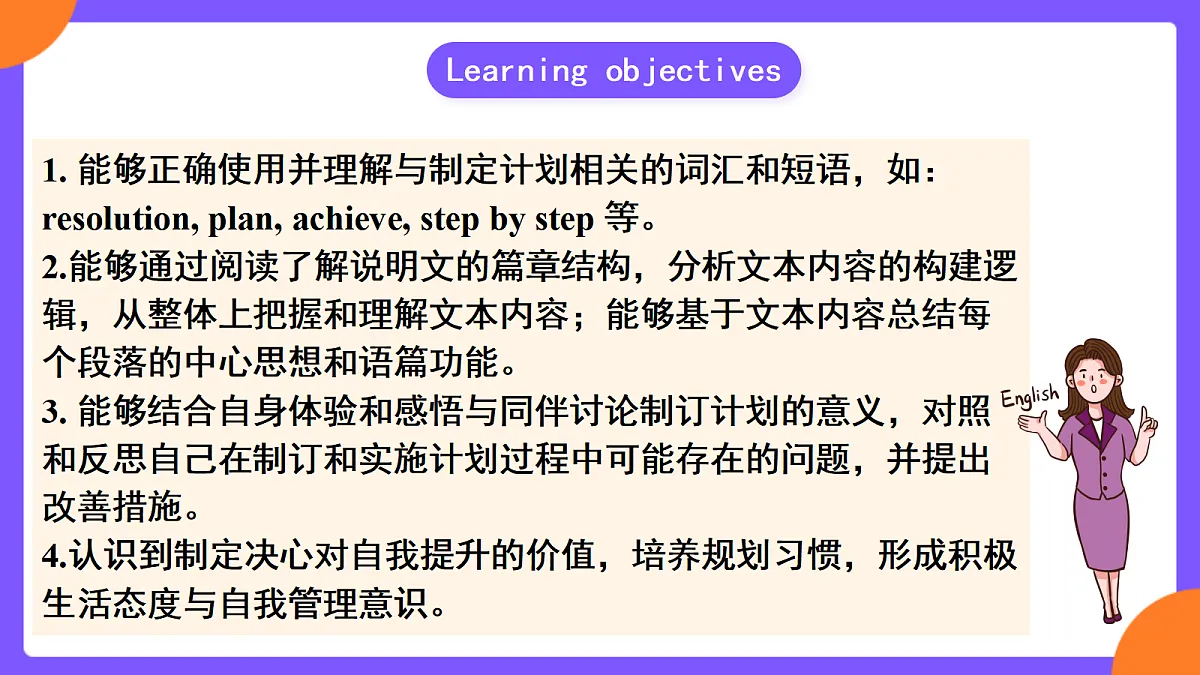 Learning objectives

1.能够正确使用并理解与制定计划相关的词汇和短语，如：resolution, plan, achieve, step by step等。

2.能够通过阅读了解说明文的篇章结构，分析文本内容的构建逻辑，从整体上把握和理解文本内容；能够基于文本内容总结每个段落的中心思想和语篇功能。

3.能够结合自身体验和感悟与同伴讨论制订计划的意义，对照和反思自己在制订和实施计划过程中可能存在的问题，并提出改善措施。

4.认识到制定决心对自我提升的价值，培养规划习惯，形成积极生活态度与自我管理意识。

English